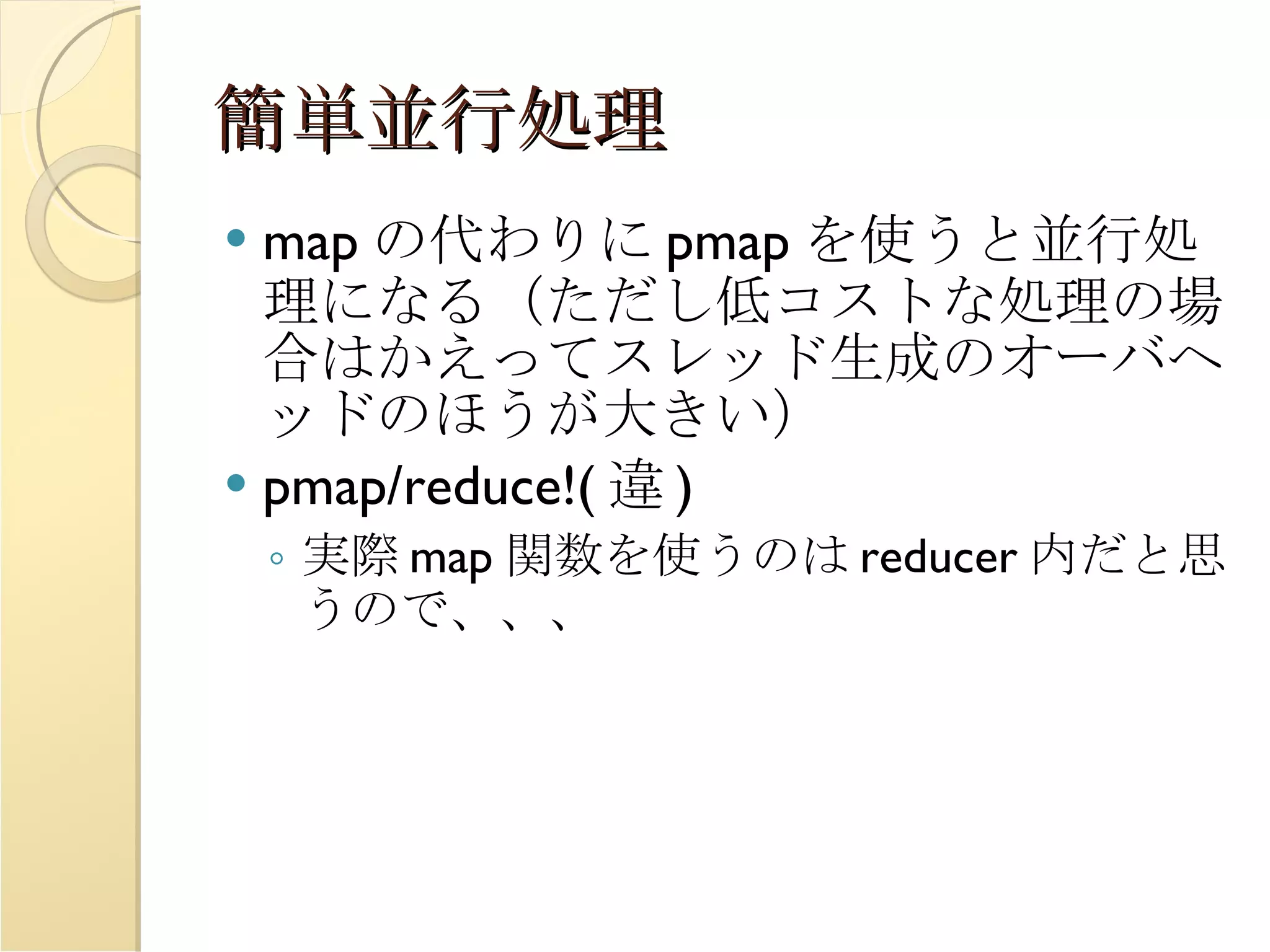 簡単並行処理

• map の代わりに pmap を使うと並行処理になる（ただし低コストな処理の場合はかえってスレッド生成のオーバヘッドのほうが大きい）

• pmap/reduce!( 違 )

◦ 実際 map 関数を使うのは reducer 内だと思うので、、、